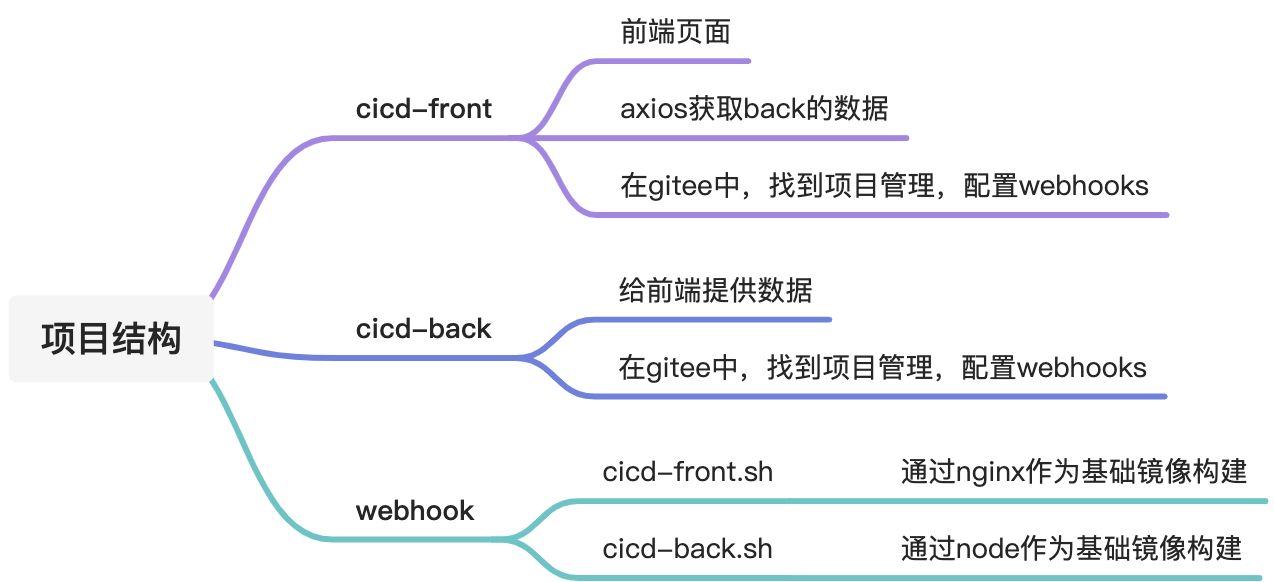 项目结构

cicd-front

前端页面

axios获取back的数据

在gitee中，找到项目管理，配置webhooks

cicd-back

给前端提供数据

在gitee中，找到项目管理，配置webhooks

webhook

cicd-front.sh

通过nginx作为基础镜像构建

cicd-back.sh

通过node作为基础镜像构建